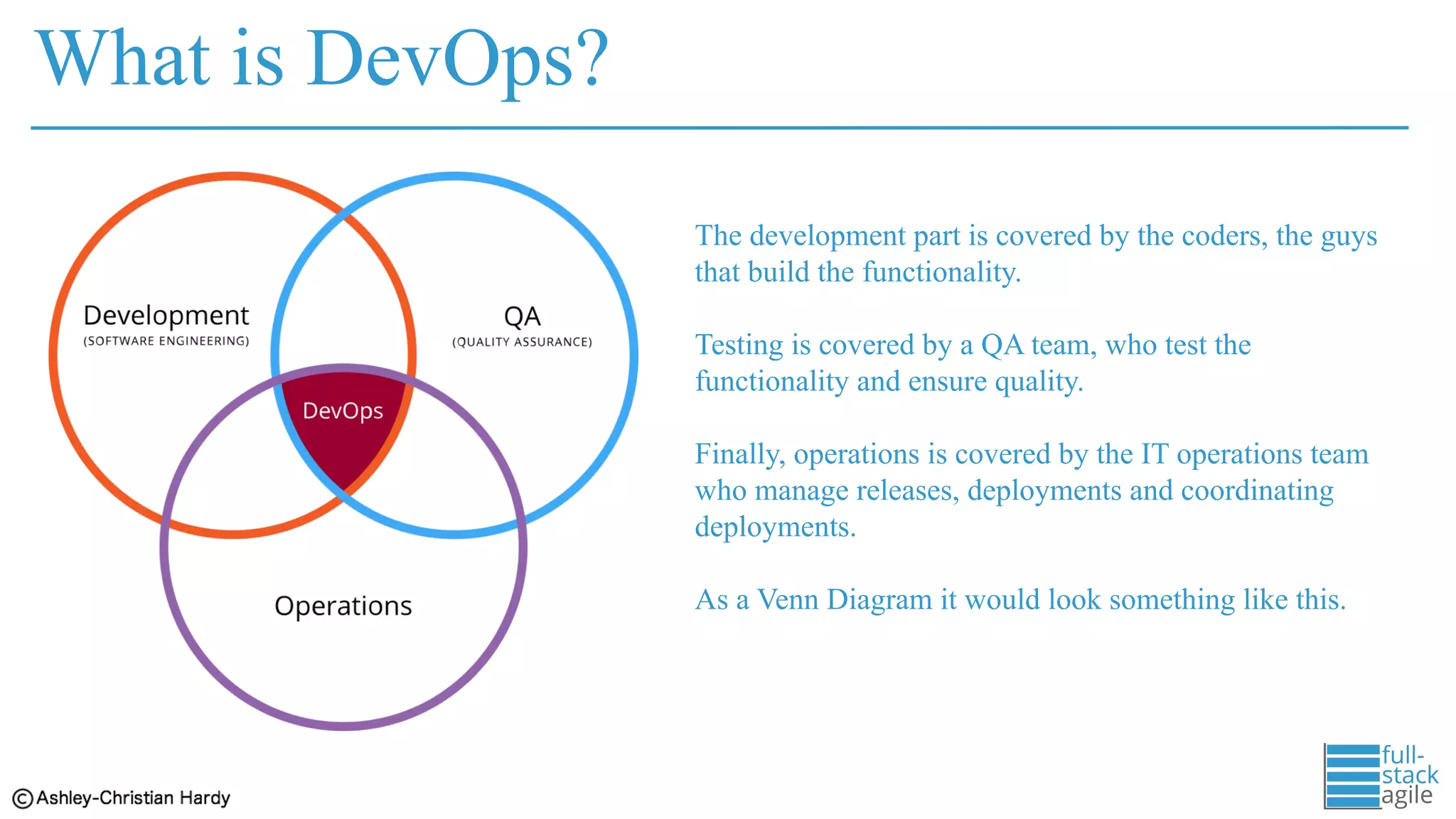 What is DevOps?

Development
(SOFTWARE ENGINEERING)

QA
(QUALITY ASSURANCE)

DevOps

Operations

The development part is covered by the coders, the guys that build the functionality.

Testing is covered by a QA team, who test the functionality and ensure quality.

Finally, operations is covered by the IT operations team who manage releases, deployments and coordinating deployments.

As a Venn Diagram it would look something like this.

©Ashley-Christian Hardy

full-stack agile